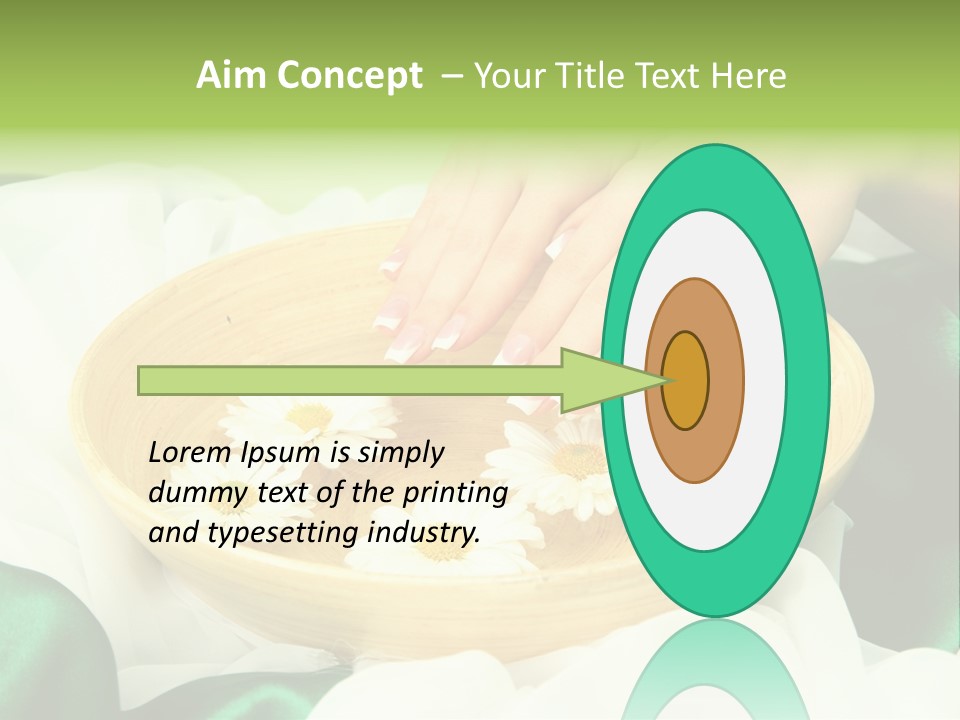 Aim Concept – Your Title Text Here

Lorem Ipsum is simply dummy text of the printing and typesetting industry.